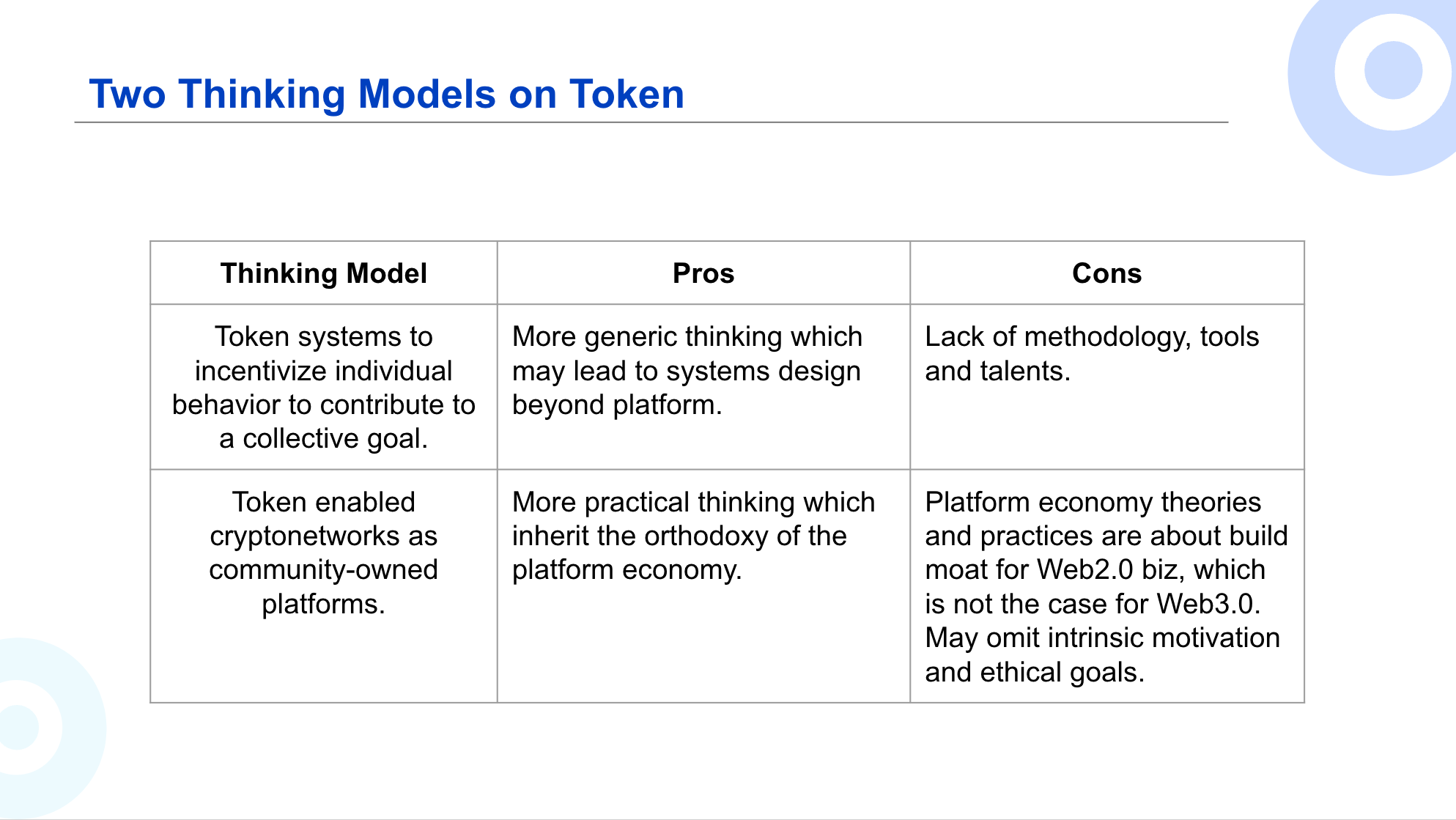 Two Thinking Models on Token

| Thinking Model | Pros | Cons |
|---|---|---|
| Token systems to incentivize individual behavior to contribute to a collective goal. | More generic thinking which may lead to systems design beyond platform. | Lack of methodology, tools and talents. |
| Token enabled cryptonetworks as community-owned platforms. | More practical thinking which inherit the orthodoxy of the platform economy. | Platform economy theories and practices are about build moat for Web2.0 biz, which is not the case for Web3.0. May omit intrinsic motivation and ethical goals. |